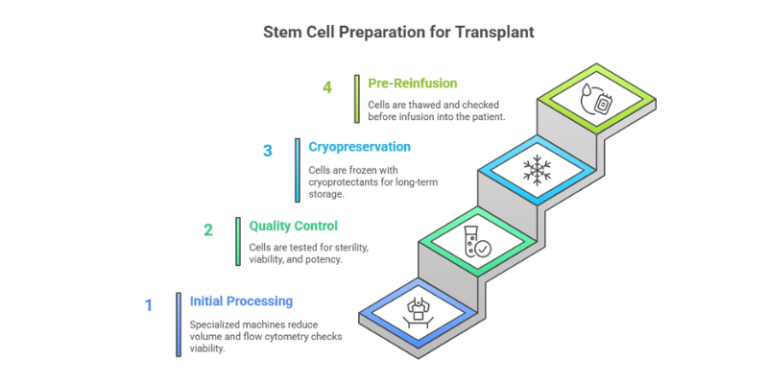 Stem Cell Preparation for Transplant

4 Pre-Reinfusion
Cells are thawed and checked before infusion into the patient.

3 Cryopreservation
Cells are frozen with cryoprotectants for long-term storage.

2 Quality Control
Cells are tested for sterility, viability, and potency.

1 Initial Processing
Specialized machines reduce volume and flow cytometry checks viability.